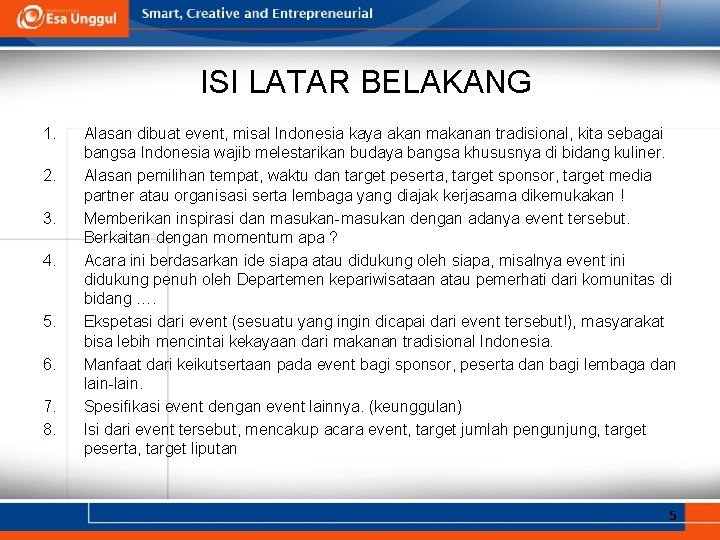 Esa Unggul

Smart, Creative and Entrepreneurial

ISI LATAR BELAKANG

1. Alasan dibuat event, misal Indonesia kaya akan makanan tradisional, kita sebagai bangsa Indonesia wajib melestarikan budaya bangsa khususnya di bidang kuliner.
2. Alasan pemilihan tempat, waktu dan target peserta, target sponsor, target media partner atau organisasi serta lembaga yang diajak kerjasama dikemukakan !
3. Memberikan inspirasi dan masukan-masukan dengan adanya event tersebut. Berkaitan dengan momentum apa ?
4. Acara ini berdasarkan ide siapa atau didukung oleh siapa, misalnya event ini didukung penuh oleh Departemen kepariwisataan atau pemerhati dari komunitas di bidang ….
5. Ekspetasi dari event (sesuatu yang ingin dicapai dari event tersebut!), masyarakat bisa lebih mencintai kekayaan dari makanan tradisional Indonesia.
6. Manfaat dari keikutsertaan pada event bagi sponsor, peserta dan bagi lembaga dan lain-lain.
7. Spesifikasi event dengan event lainnya. (keunggulan)
8. Isi dari event tersebut, mencakup acara event, target jumlah pengunjung, target peserta, target liputan

5